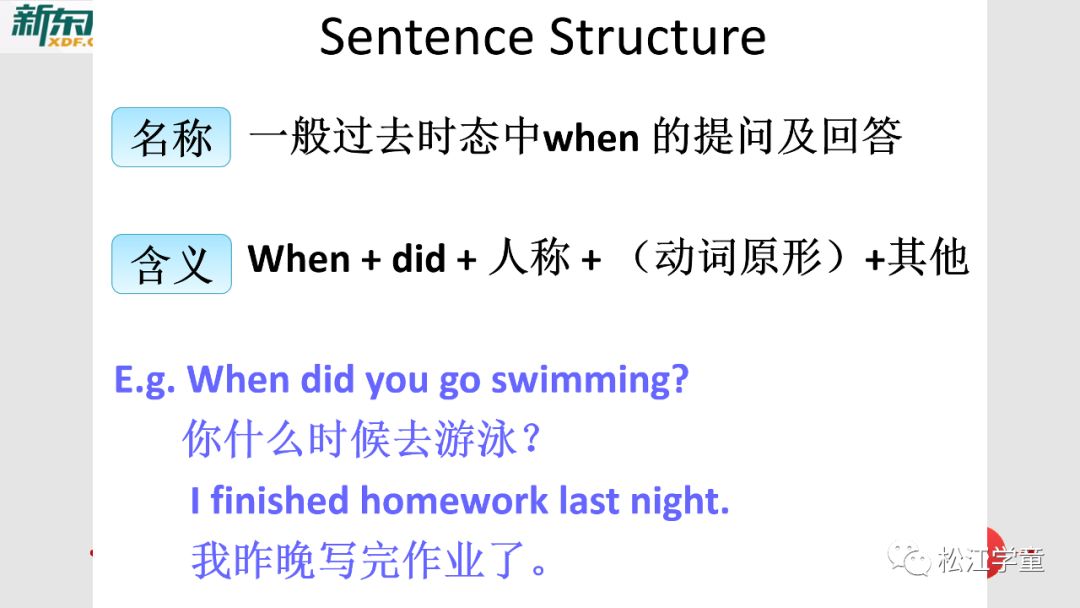 新东
XDF.C

Sentence Structure

名称 一般过去时态中when 的提问及回答

含义 When + did + 人称 + （动词原形）+其他

E.g. When did you go swimming?
你什么时候去游泳？
I finished homework last night.
我昨晚写完作业了。

松江学童